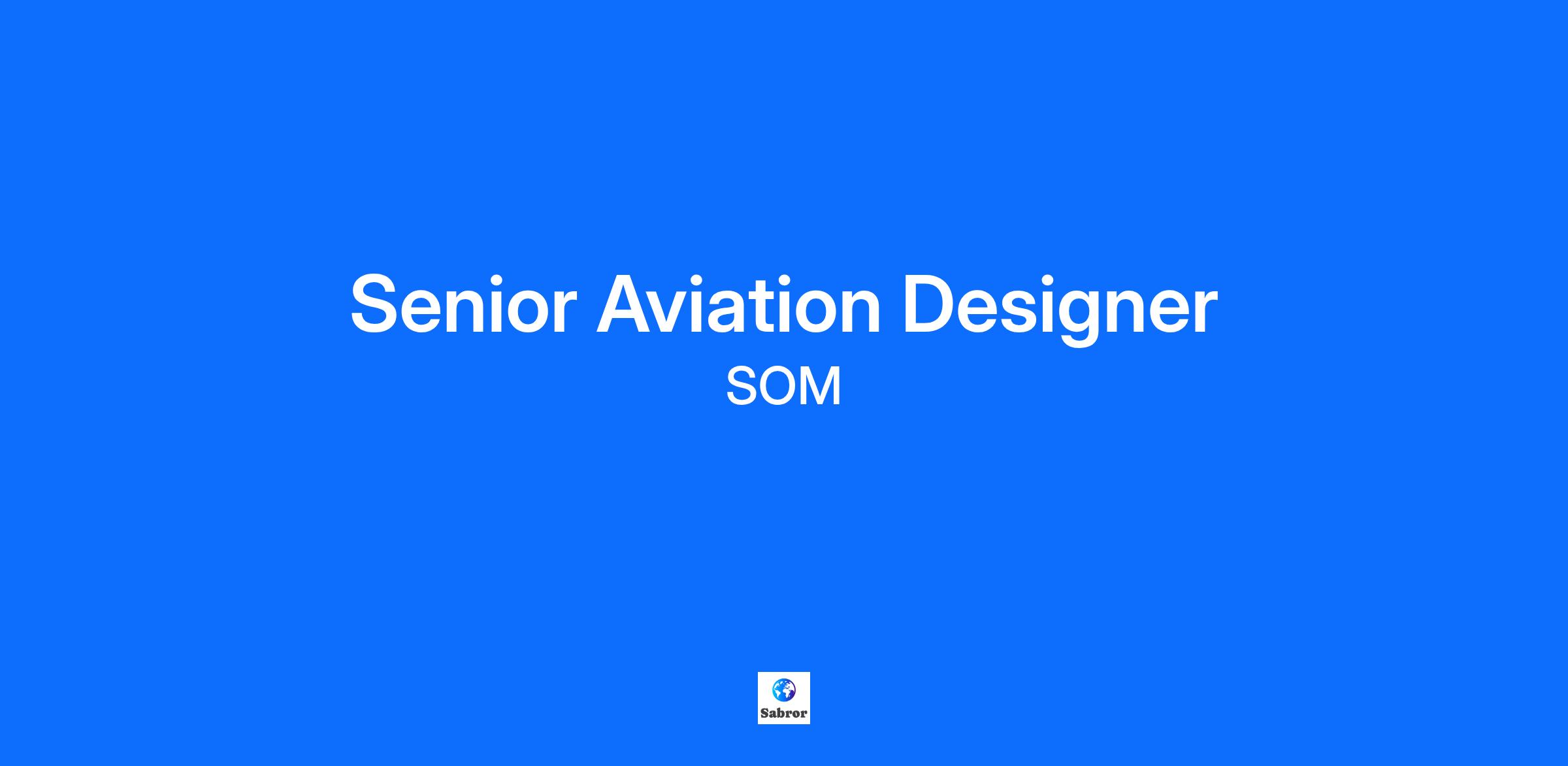 Senior Aviation Designer
SOM

Sabror